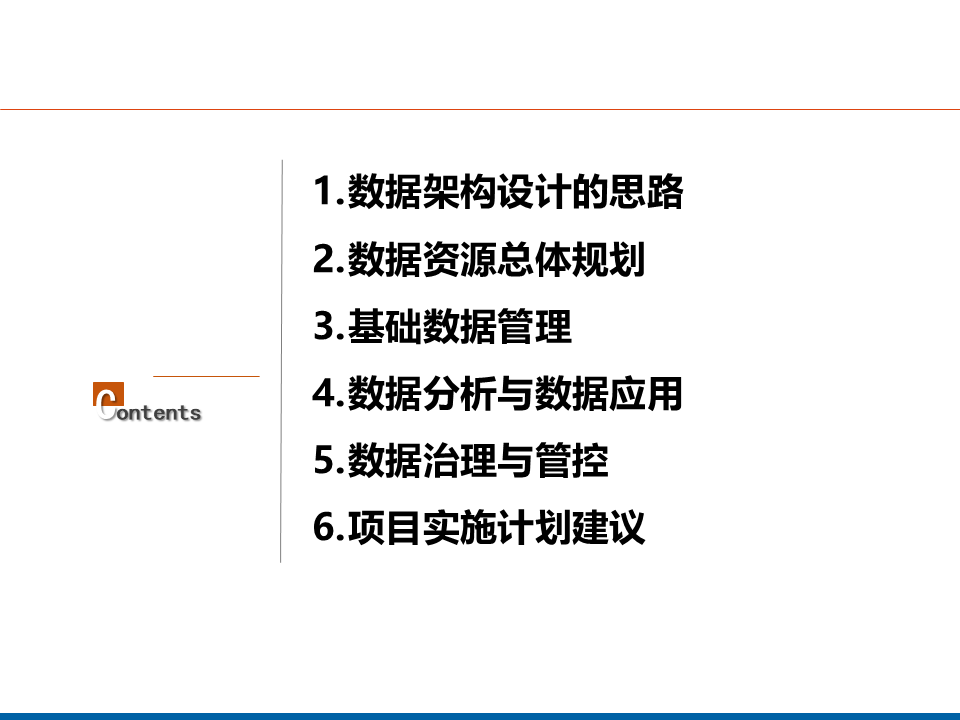 Contents

1.数据架构设计的思路

2.数据资源总体规划

3.基础数据管理

4.数据分析与数据应用

5.数据治理与管控

6.项目实施计划建议